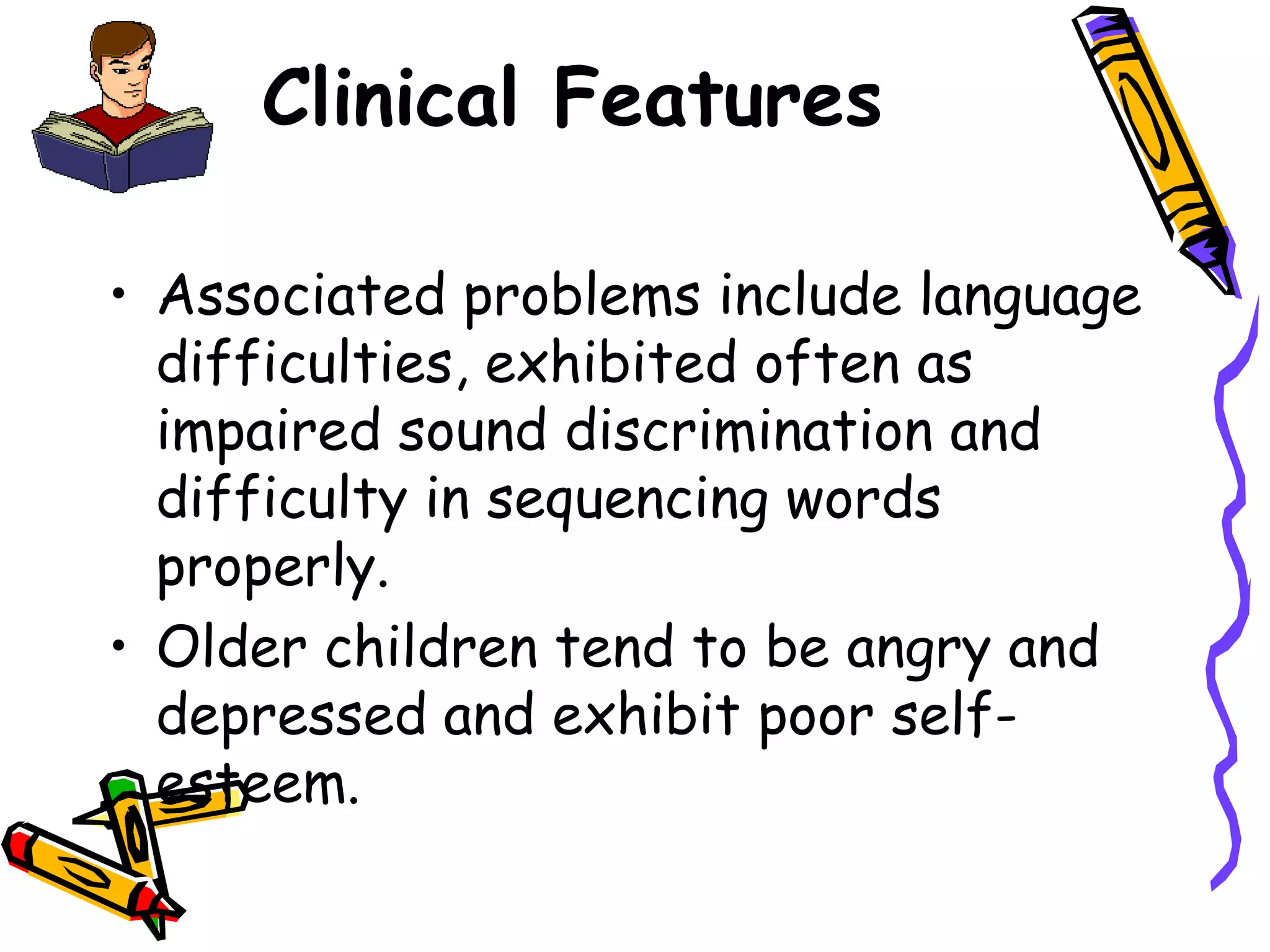 Clinical Features

• Associated problems include language difficulties, exhibited often as impaired sound discrimination and difficulty in sequencing words properly.

• Older children tend to be angry and depressed and exhibit poor self-esteem.